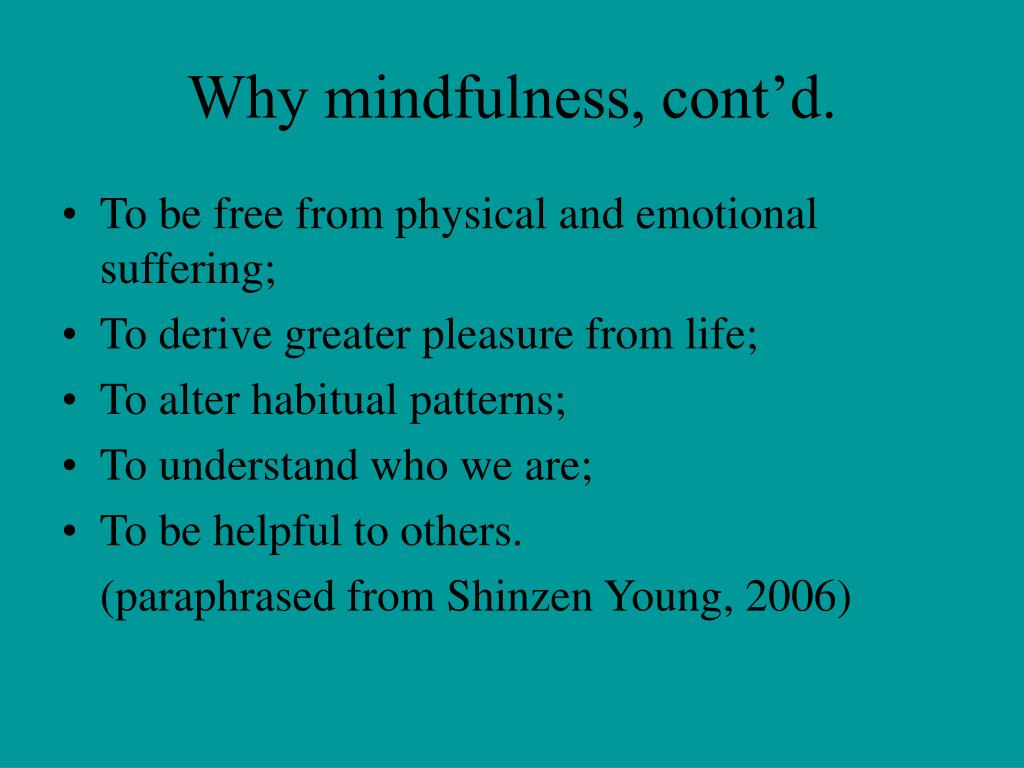 Why mindfulness, cont’d.

• To be free from physical and emotional suffering;
• To derive greater pleasure from life;
• To alter habitual patterns;
• To understand who we are;
• To be helpful to others.

(paraphrased from Shinzen Young, 2006)